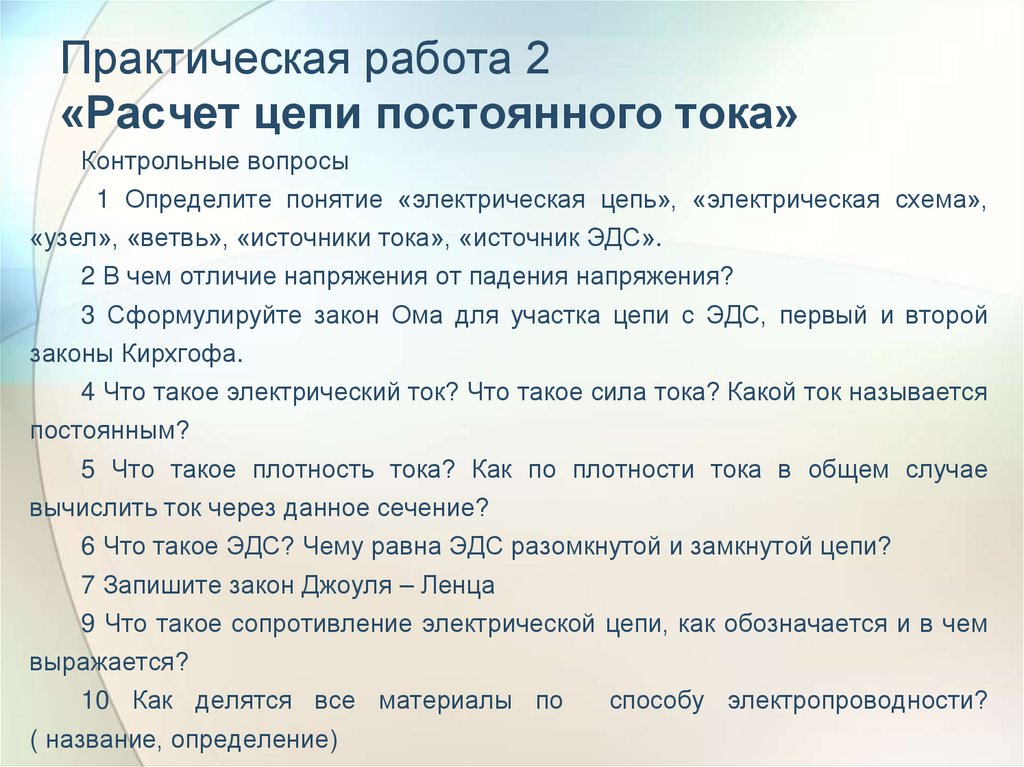 Практическая работа 2
«Расчет цепи постоянного тока»

Контрольные вопросы

1 Определите понятие «электрическая цепь», «электрическая схема», «узел», «ветвь», «источники тока», «источник ЭДС».

2 В чем отличие напряжения от падения напряжения?

3 Сформулируйте закон Ома для участка цепи с ЭДС, первый и второй законы Кирхгофа.

4 Что такое электрический ток? Что такое сила тока? Какой ток называется постоянным?

5 Что такое плотность тока? Как по плотности тока в общем случае вычислить ток через данное сечение?

6 Что такое ЭДС? Чему равна ЭДС разомкнутой и замкнутой цепи?

7 Запишите закон Джоуля – Ленца

9 Что такое сопротивление электрической цепи, как обозначается и в чем выражается?

10 Как делятся все материалы по способу электропроводности? ( название, определение)